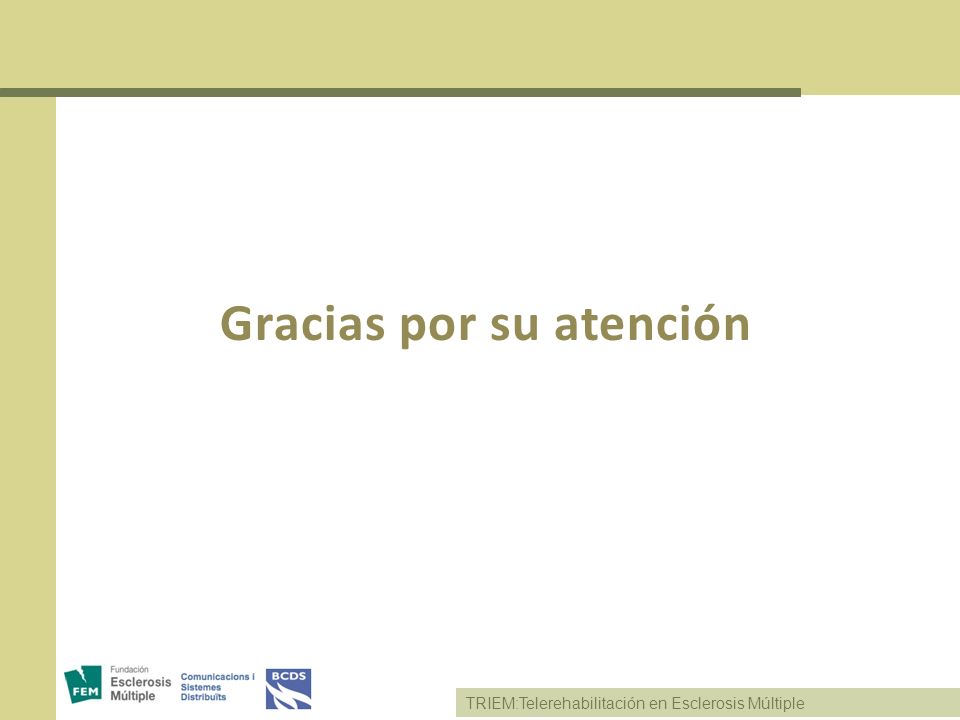 Gracias por su atención

FEM Fundación Esclerosis Múltiple

Comunicacions i Sistemes Distribuïts

BCDS

TRIEM:Telerehabilitación en Esclerosis Múltiple